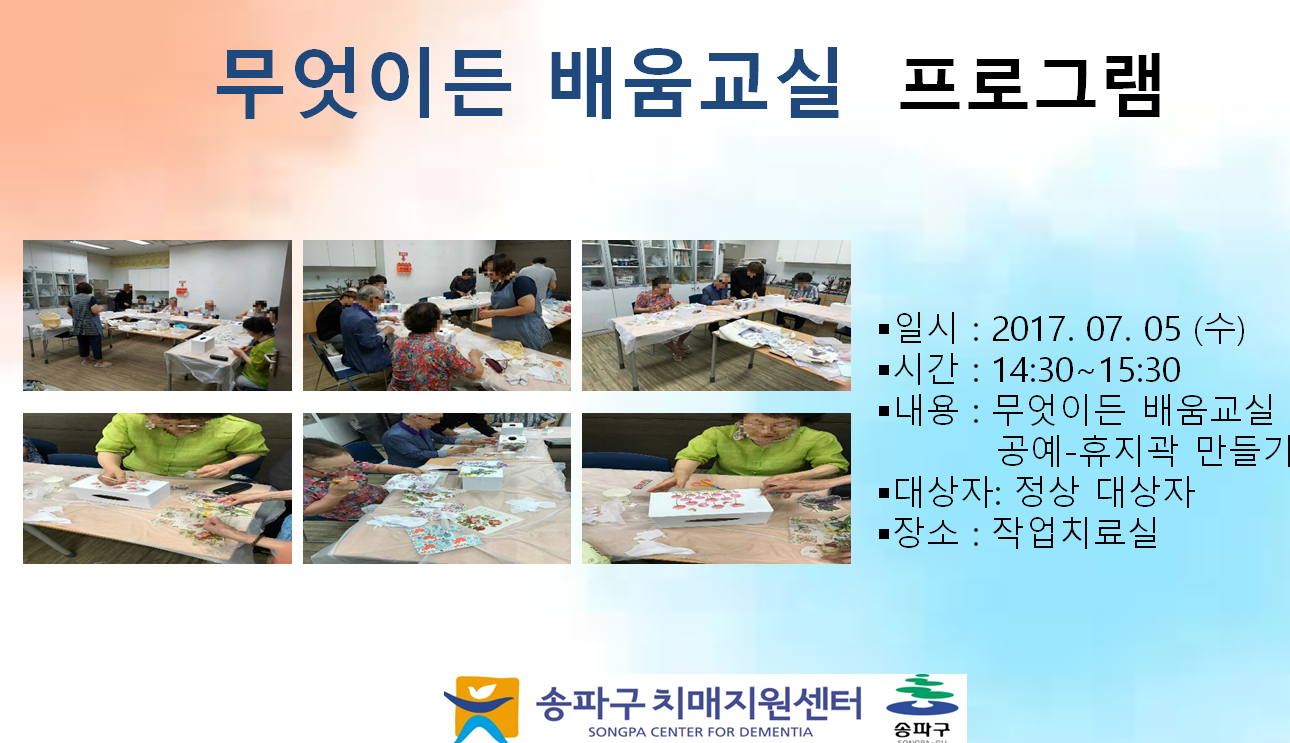 무엇이든 배움교실 프로그램

▪일시 : 2017. 07. 05 (수)
▪시간 : 14:30~15:30
▪내용 : 무엇이든 배움교실 공예-휴지곽 만들기
▪대상자: 정상 대상자
▪장소 : 작업치료실

송파구 치매지원센터
SONGPA CENTER FOR DEMENTIA
송파구